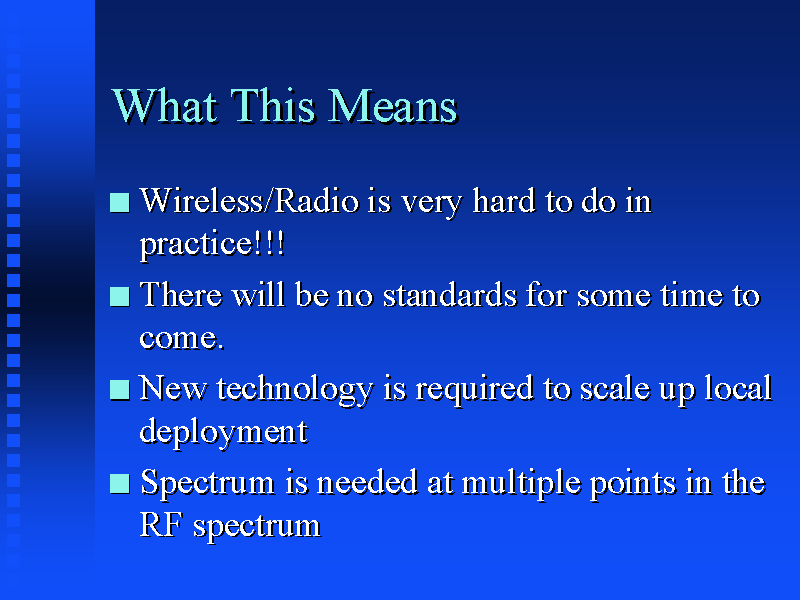 What This Means

- Wireless/Radio is very hard to do in practice!!!
- There will be no standards for some time to come.
- New technology is required to scale up local deployment
- Spectrum is needed at multiple points in the RF spectrum